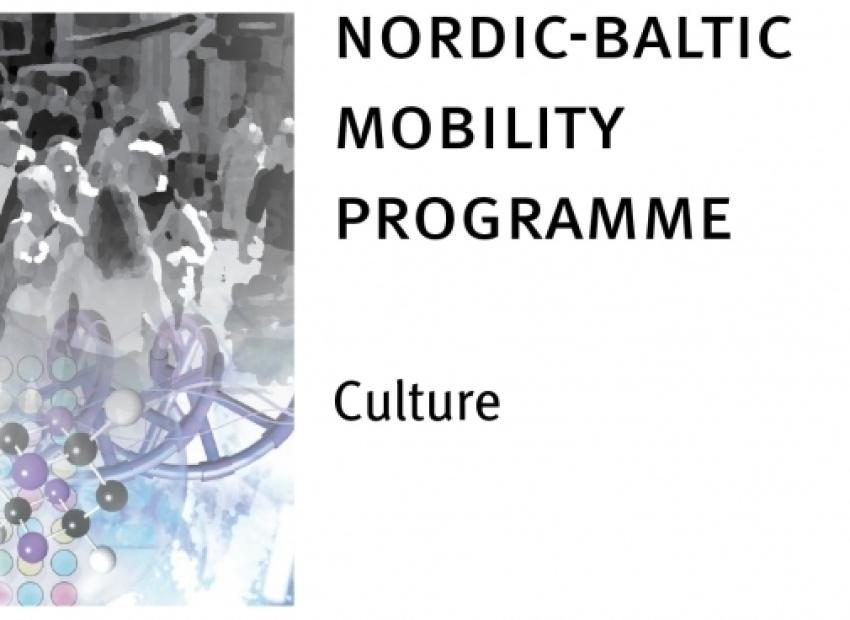 NORDIC-BALTIC MOBILITY PROGRAMME

Culture